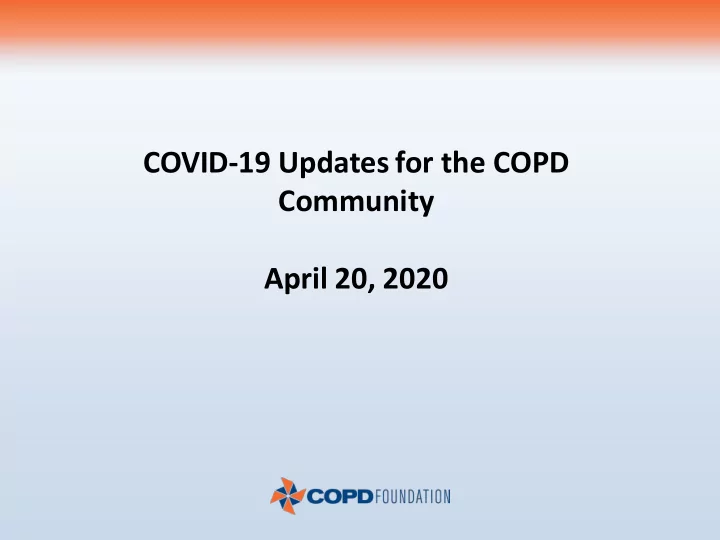 COVID-19 Updates for the COPD Community

April 20, 2020

COPD FOUNDATION